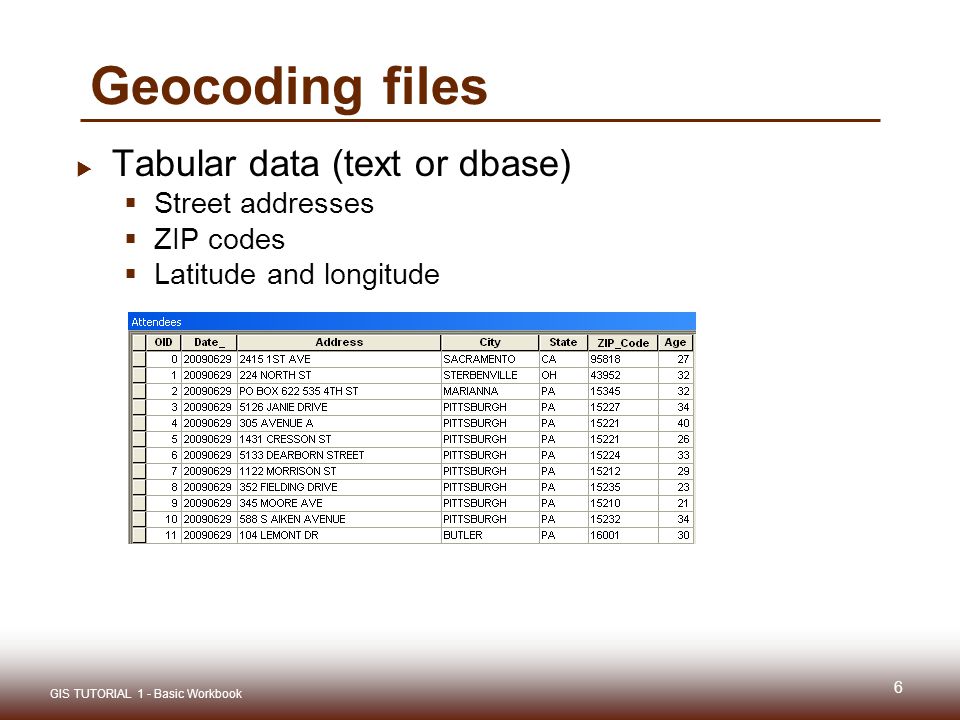 Geocoding files

Tabular data (text or dbase)
Street addresses
ZIP codes
Latitude and longitude

Attendees

| OID | Date_ | Address | City | State | ZIP_Code | Age |
|---|---|---|---|---|---|---|
| 0 | 20090629 | 2415 1ST AVE | SACRAMENTO | CA | 95818 | 27 |
| 1 | 20090629 | 224 NORTH ST | STERBENVILLE | OH | 43952 | 32 |
| 2 | 20090629 | PO BOX 622 535 4TH ST | MARIANNA | PA | 15345 | 32 |
| 3 | 20090629 | 5126 JANIE DRIVE | PITTSBURGH | PA | 15227 | 34 |
| 4 | 20090629 | 305 AVENUE A | PITTSBURGH | PA | 15221 | 40 |
| 5 | 20090629 | 1431 CRESSON ST | PITTSBURGH | PA | 15221 | 26 |
| 6 | 20090629 | 5133 DEARBORN STREET | PITTSBURGH | PA | 15224 | 33 |
| 7 | 20090629 | 1122 MORRISON ST | PITTSBURGH | PA | 15212 | 29 |
| 8 | 20090629 | 352 FIELDING DRIVE | PITTSBURGH | PA | 15235 | 23 |
| 9 | 20090629 | 345 MOORE AVE | PITTSBURGH | PA | 15210 | 21 |
| 10 | 20090629 | 588 S AIKEN AVENUE | PITTSBURGH | PA | 15232 | 34 |
| 11 | 20090629 | 104 LEMONT DR | BUTLER | PA | 16001 | 30 |

GIS TUTORIAL 1 - Basic Workbook

6